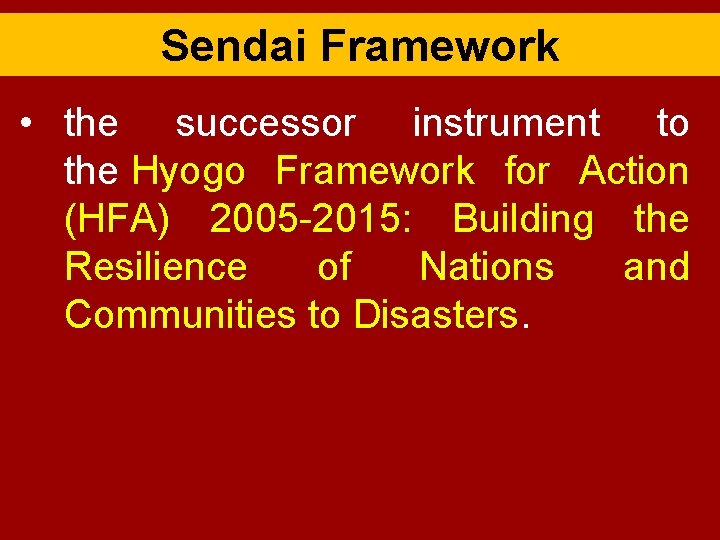 Sendai Framework

• the successor instrument to the Hyogo Framework for Action (HFA) 2005-2015: Building the Resilience of Nations and Communities to Disasters.